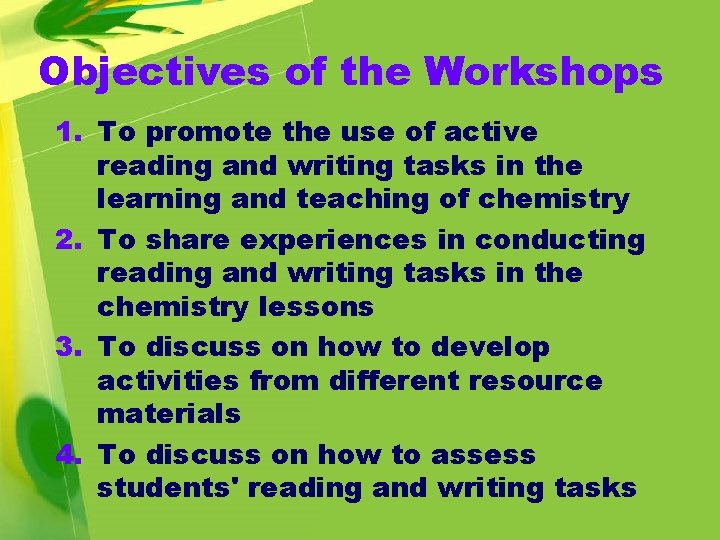 Objectives of the Workshops

1. To promote the use of active reading and writing tasks in the learning and teaching of chemistry
2. To share experiences in conducting reading and writing tasks in the chemistry lessons
3. To discuss on how to develop activities from different resource materials
4. To discuss on how to assess students' reading and writing tasks